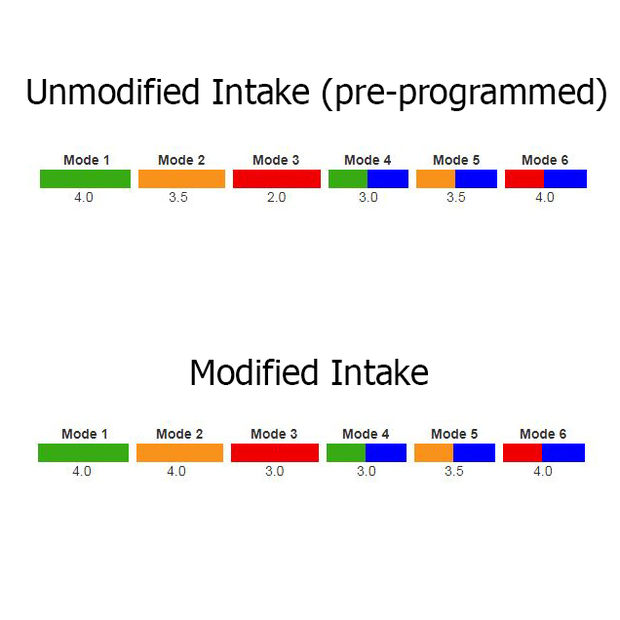 Unmodified Intake (pre-programmed)

| Mode 1 | Mode 2 | Mode 3 | Mode 4 | Mode 5 | Mode 6 |
|---|---|---|---|---|---|
| 4.0 | 3.5 | 2.0 | 3.0 | 3.5 | 4.0 |

Modified Intake

| Mode 1 | Mode 2 | Mode 3 | Mode 4 | Mode 5 | Mode 6 |
|---|---|---|---|---|---|
| 4.0 | 4.0 | 3.0 | 3.0 | 3.5 | 4.0 |